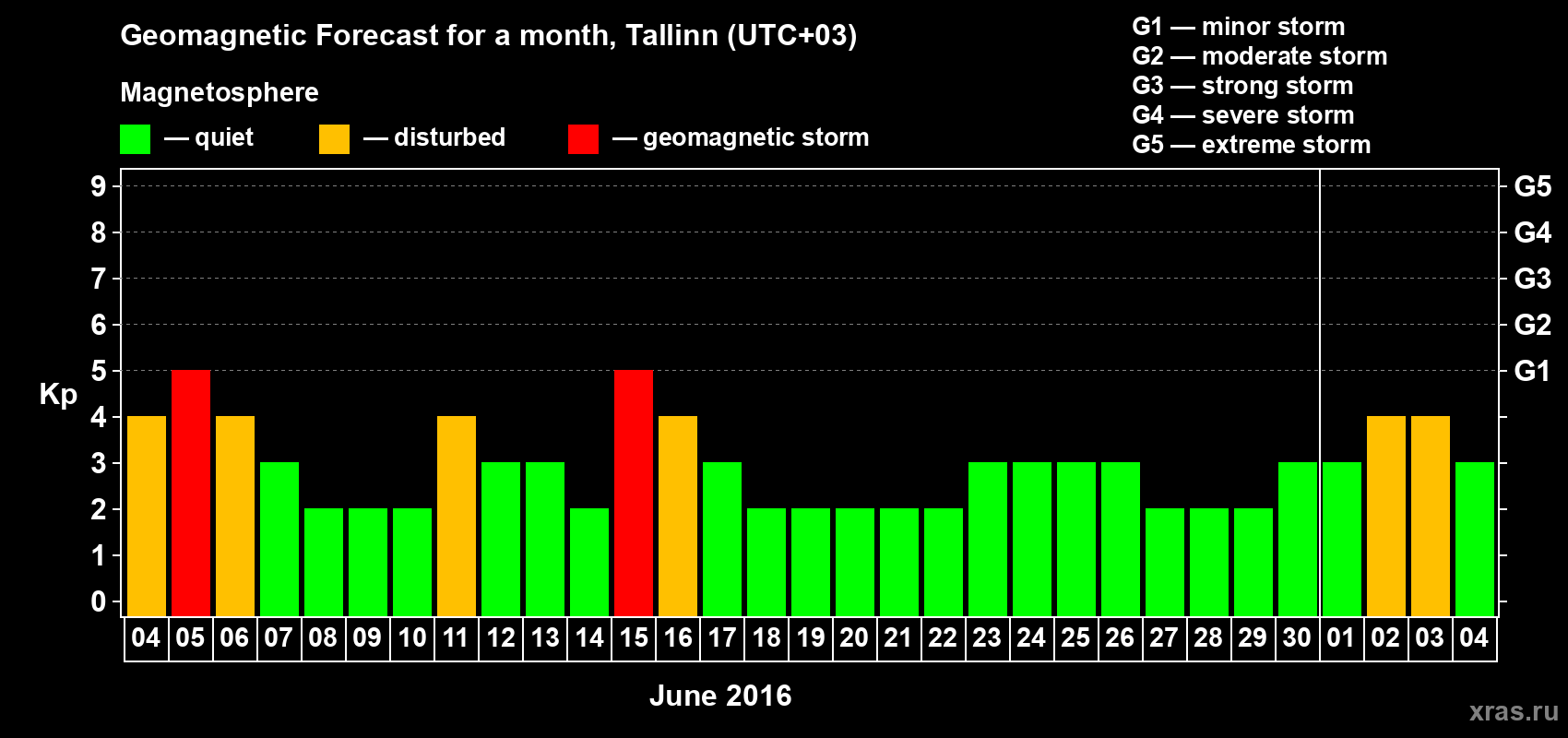 Geomagnetic Forecast for a month, Tallinn (UTC+03)

Magnetosphere

— quiet — disturbed — geomagnetic storm

G1 — minor storm
G2 — moderate storm
G3 — strong storm
G4 — severe storm
G5 — extreme storm

Kp

9
8
7
6
5
4
3
2
1
0

G5
G4
G3
G2
G1

04 05 06 07 08 09 10 11 12 13 14 15 16 17 18 19 20 21 22 23 24 25 26 27 28 29 30 01 02 03 04

June 2016

xras.ru